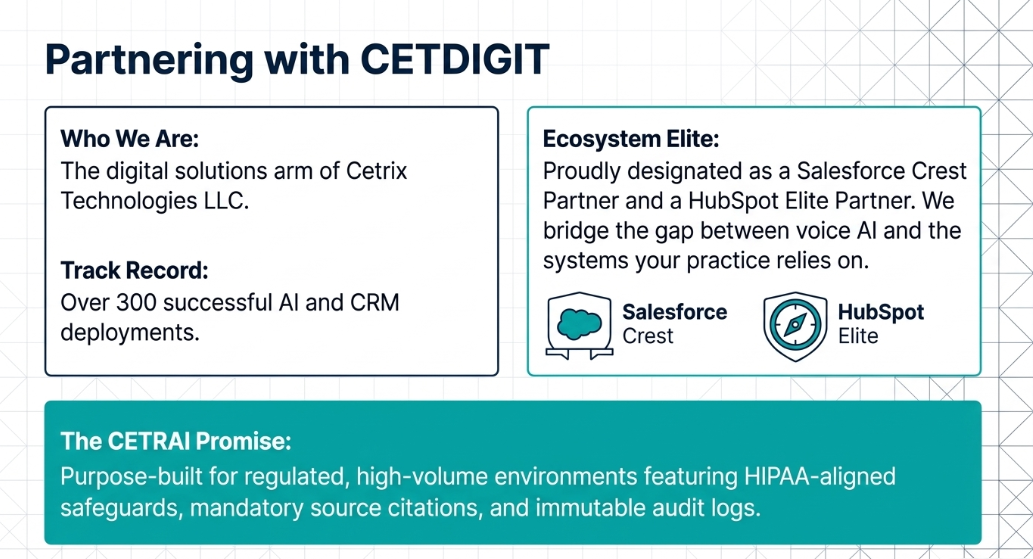 Partnering with CETDIGIT

Who We Are:
The digital solutions arm of Cetrix Technologies LLC.

Track Record:
Over 300 successful AI and CRM deployments.

Ecosystem Elite:
Proudly designated as a Salesforce Crest Partner and a HubSpot Elite Partner. We bridge the gap between voice AI and the systems your practice relies on.

Salesforce
Crest

HubSpot
Elite

The CETRAI Promise:
Purpose-built for regulated, high-volume environments featuring HIPAA-aligned safeguards, mandatory source citations, and immutable audit logs.